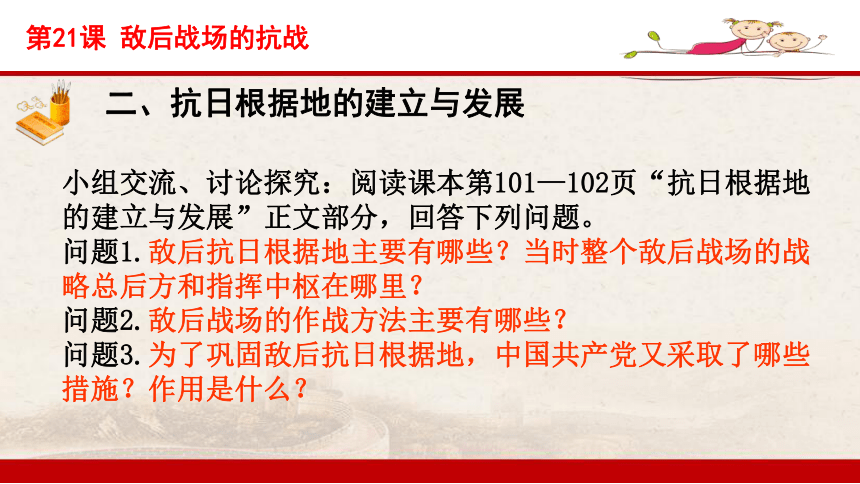 第21课 敌后战场的抗战

二、抗日根据地的建立与发展

小组交流、讨论探究：阅读课本第101—102页“抗日根据地的建立与发展”正文部分，回答下列问题。
问题1.敌后抗日根据地主要有哪些？当时整个敌后战场的战略总后方和指挥中枢在哪里？
问题2.敌后战场的作战方法主要有哪些？
问题3.为了巩固敌后抗日根据地，中国共产党又采取了哪些措施？作用是什么？